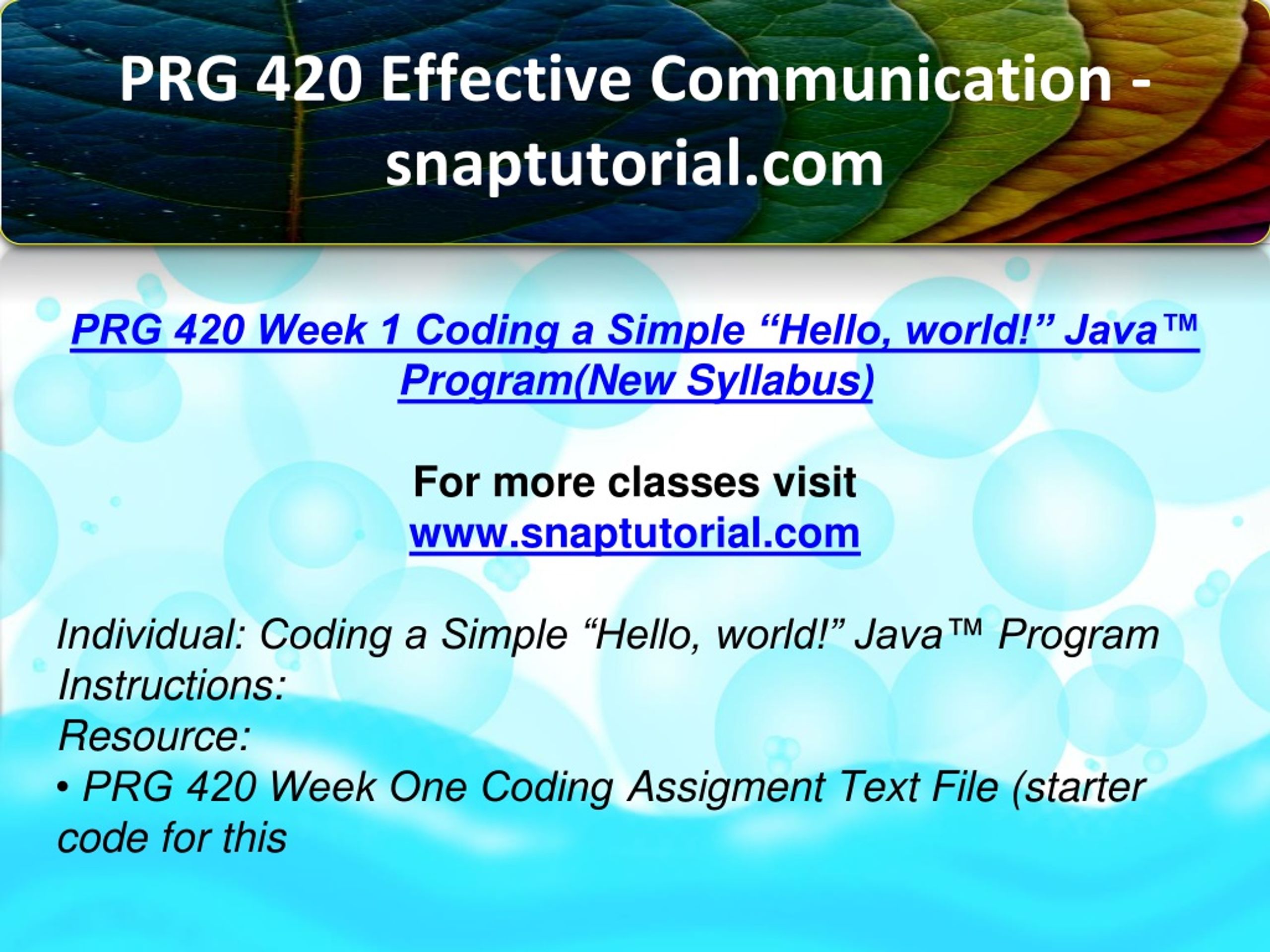 PRG 420 Effective Communication - snaptutorial.com

PRG 420 Week 1 Coding a Simple “Hello, world!” Java™ Program(New Syllabus)

For more classes visit
www.snaptutorial.com

Individual: Coding a Simple “Hello, world!” Java™ Program
Instructions:
Resource:
• PRG 420 Week One Coding Assigment Text File (starter code for this